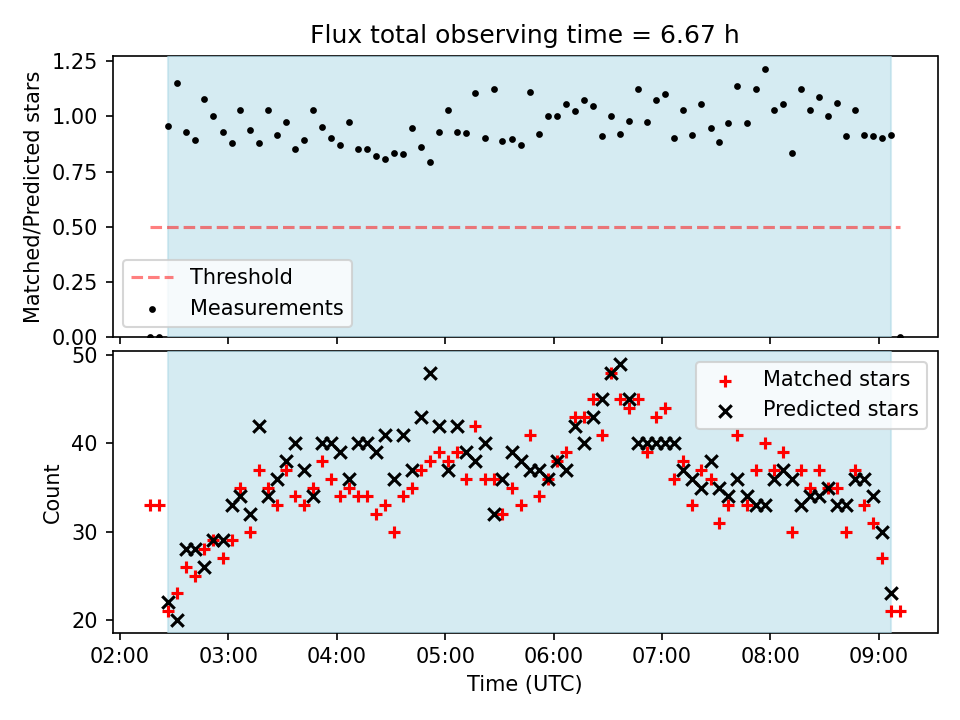 Flux total observing time = 6.67 h

Matched/Predicted stars

1.25
1.00
0.75
0.50
0.25
0.00

Threshold
Measurements

Count

50
40
30
20

Matched stars
Predicted stars

02:00 03:00 04:00 05:00 06:00 07:00 08:00 09:00

Time (UTC)